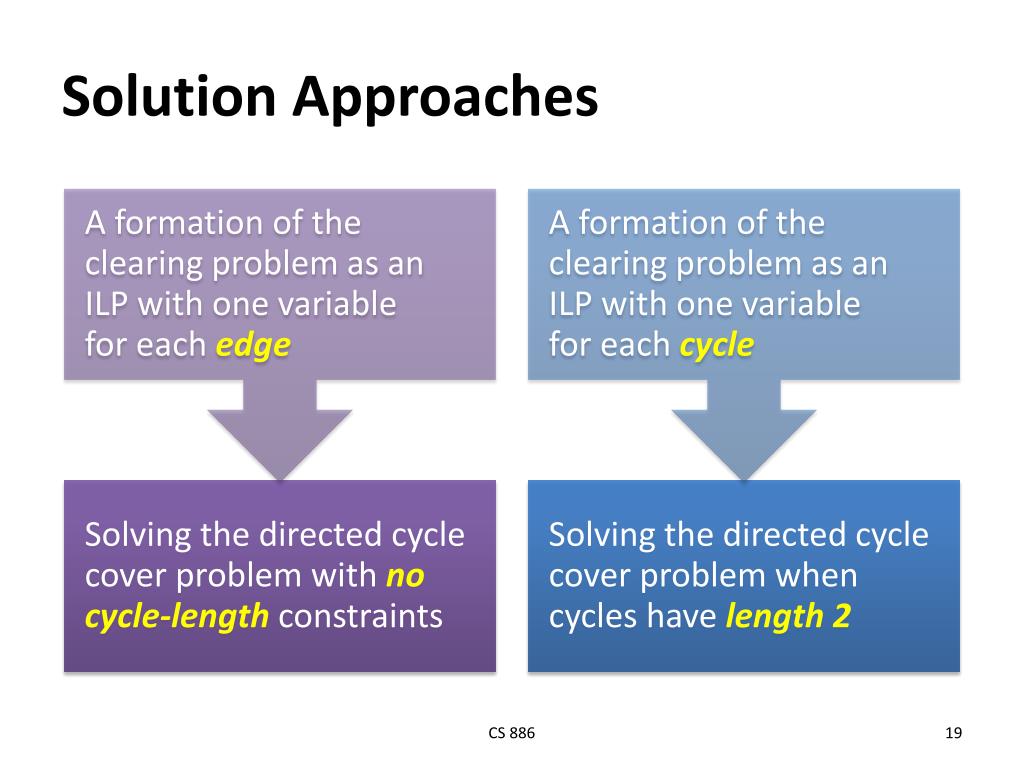 Solution Approaches

A formation of the clearing problem as an ILP with one variable for each edge

Solving the directed cycle cover problem with no cycle-length constraints

A formation of the clearing problem as an ILP with one variable for each cycle

Solving the directed cycle cover problem when cycles have length 2

CS 886

19